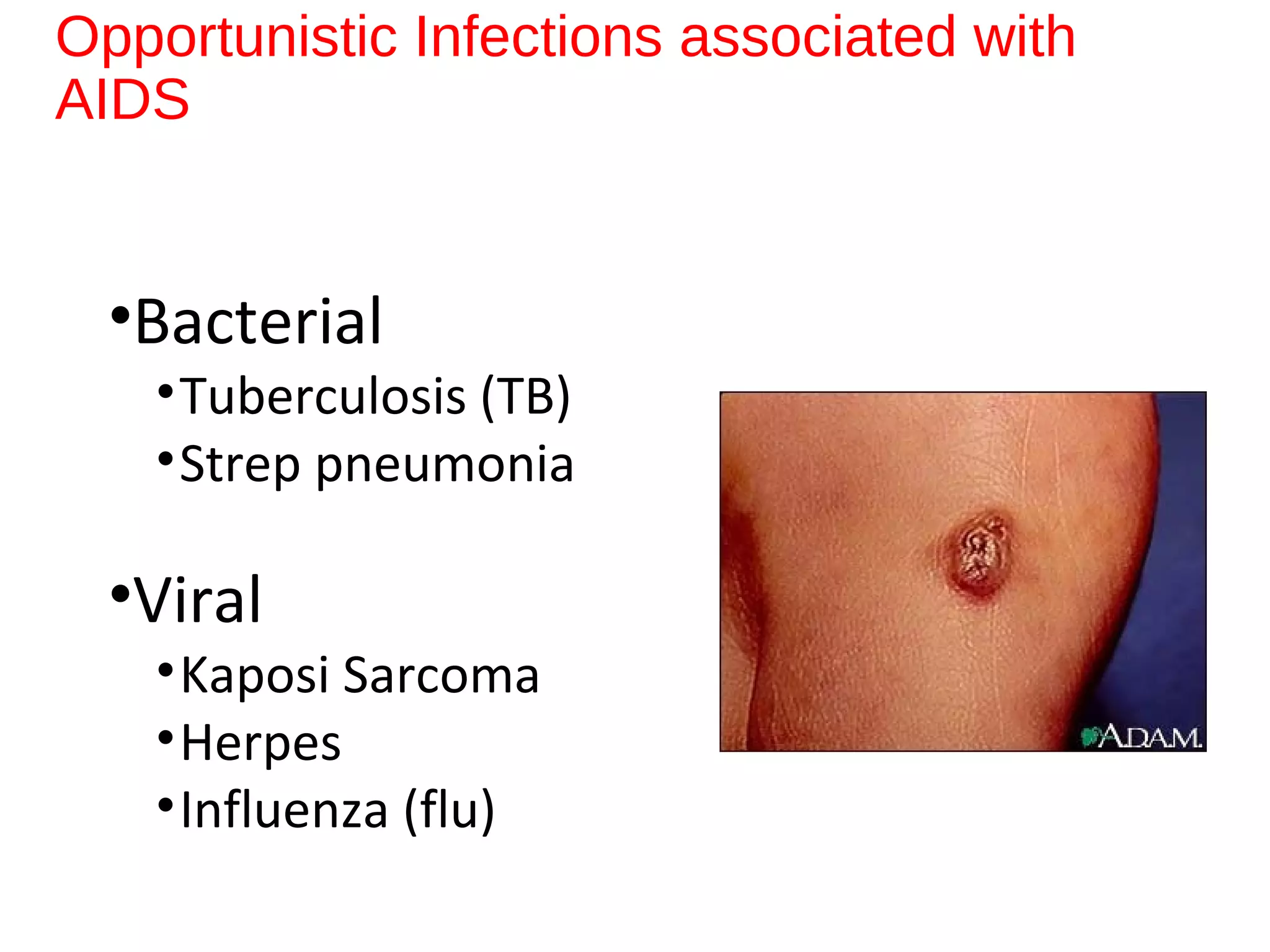 Opportunistic Infections associated with AIDS

•Bacterial
•Tuberculosis (TB)
•Strep pneumonia

•Viral
•Kaposi Sarcoma
•Herpes
•Influenza (flu)

A.D.A.M.